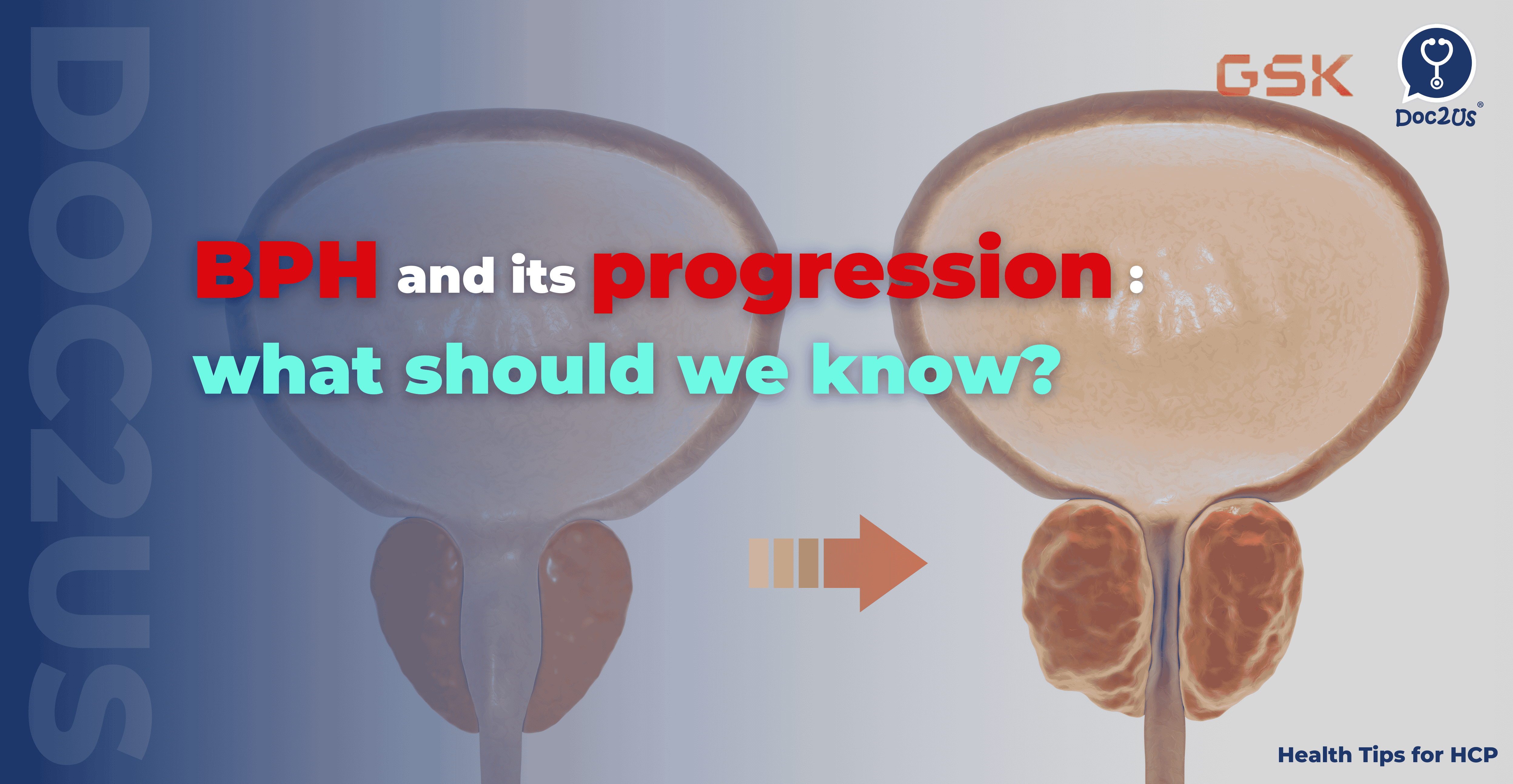 DOC2US

GSK

Doc2Us®

BPH and its progression :
what should we know?

Health Tips for HCP